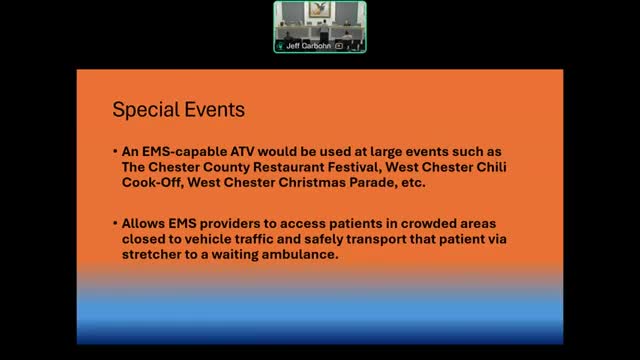 Jeff Carbohn

Special Events

• An EMS-capable ATV would be used at large events such as The Chester County Restaurant Festival, West Chester Chili Cook-Off, West Chester Christmas Parade, etc.

• Allows EMS providers to access patients in crowded areas closed to vehicle traffic and safely transport that patient via stretcher to a waiting ambulance.